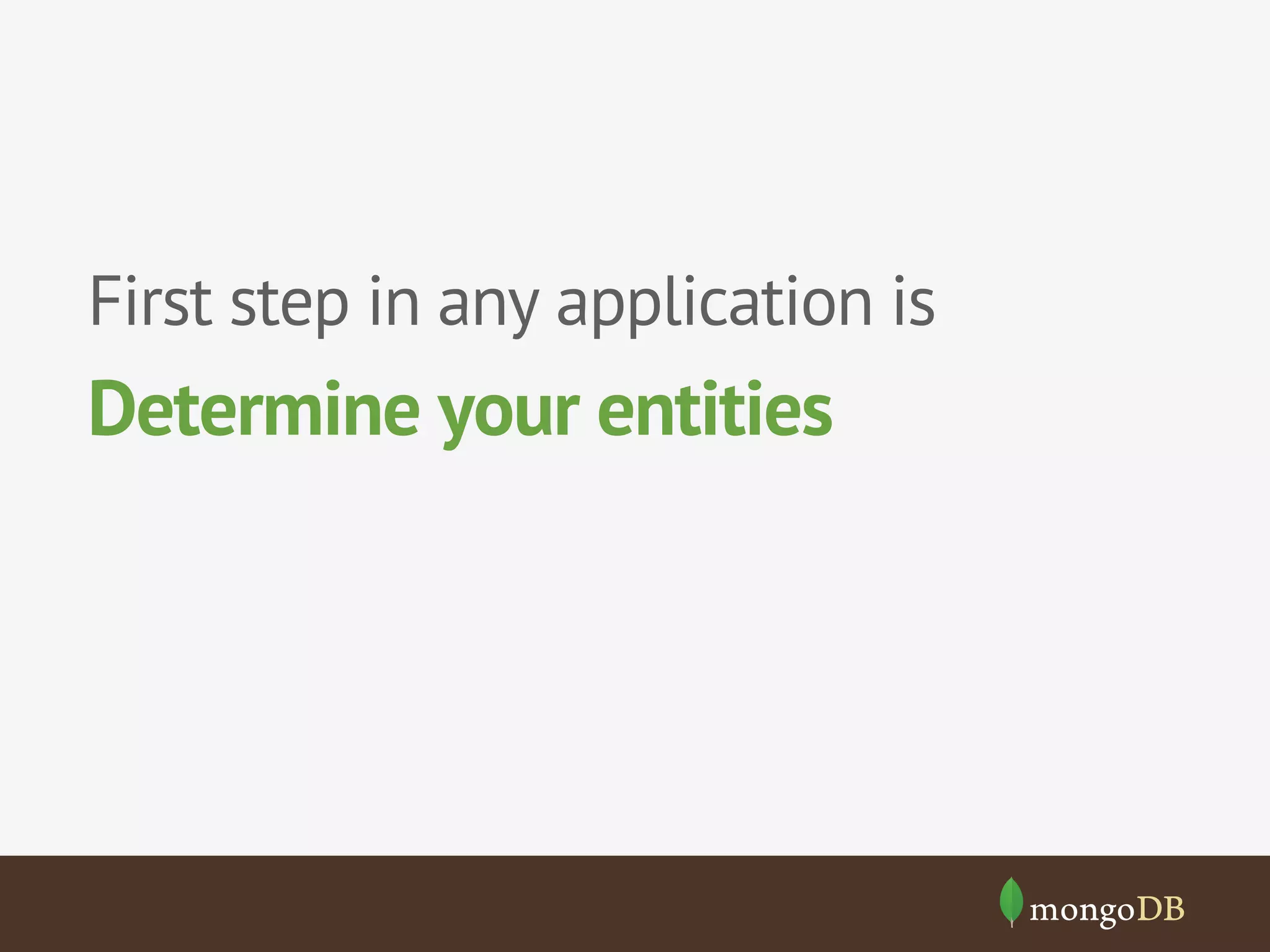 First step in any application is

Determine your entities

mongoDB